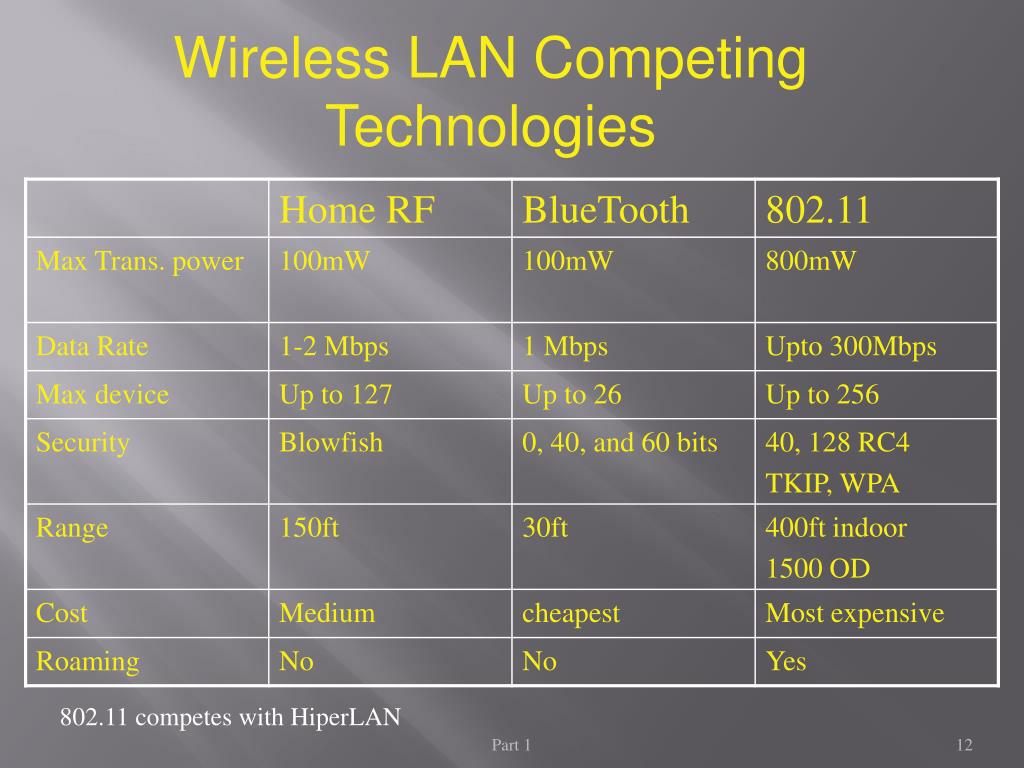 Wireless LAN Competing Technologies

| | Home RF | BlueTooth | 802.11 |
|---|---|---|---|
| Max Trans. power | 100mW | 100mW | 800mW |
| Data Rate | 1-2 Mbps | 1 Mbps | Upto 300Mbps |
| Max device | Up to 127 | Up to 26 | Up to 256 |
| Security | Blowfish | 0, 40, and 60 bits | 40, 128 RC4 TKIP, WPA |
| Range | 150ft | 30ft | 400ft indoor 1500 OD |
| Cost | Medium | cheapest | Most expensive |
| Roaming | No | No | Yes |

802.11 competes with HiperLAN

Part 1

12